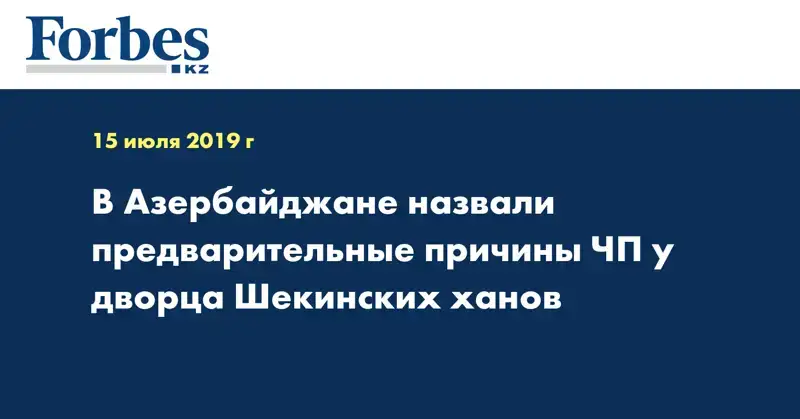 Forbes
KZ

15 июля 2019 г

В Азербайджане назвали предварительные причины ЧП у дворца Шекинских ханов